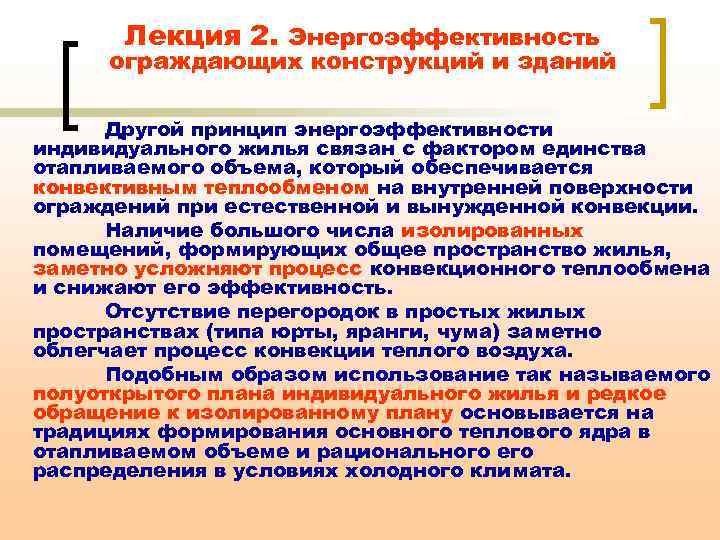 Лекция 2. Энергоэффективность ограждающих конструкций и зданий

Другой принцип энергоэффективности индивидуального жилья связан с фактором единства отапливаемого объема, который обеспечивается конвективным теплообменом на внутренней поверхности ограждений при естественной и вынужденной конвекции.

Наличие большого числа изолированных помещений, формирующих общее пространство жилья, заметно усложняют процесс конвекционного теплообмена и снижают его эффективность.

Отсутствие перегородок в простых жилых пространствах (типа юрты, яранги, чума) заметно облегчает процесс конвекции теплого воздуха.

Подобным образом использование так называемого полуоткрытого плана индивидуального жилья и редкое обращение к изолированному плану основывается на традициях формирования основного теплового ядра в отапливаемом объеме и рационального его распределения в условиях холодного климата.